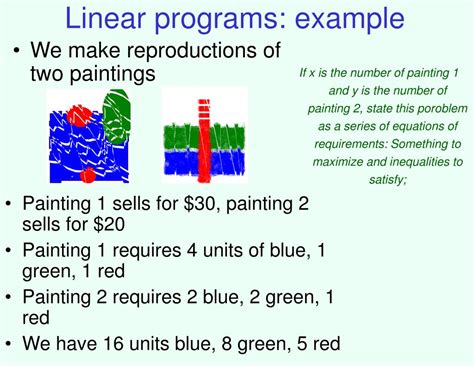 Linear programs: example

• We make reproductions of two paintings

If x is the number of painting 1 and y is the number of painting 2, state this poroblem as a series of equations of requirements: Something to maximize and inequalities to satisfy;

• Painting 1 sells for \$30, painting 2 sells for \$20
• Painting 1 requires 4 units of blue, 1 green, 1 red
• Painting 2 requires 2 blue, 2 green, 1 red
• We have 16 units blue, 8 green, 5 red